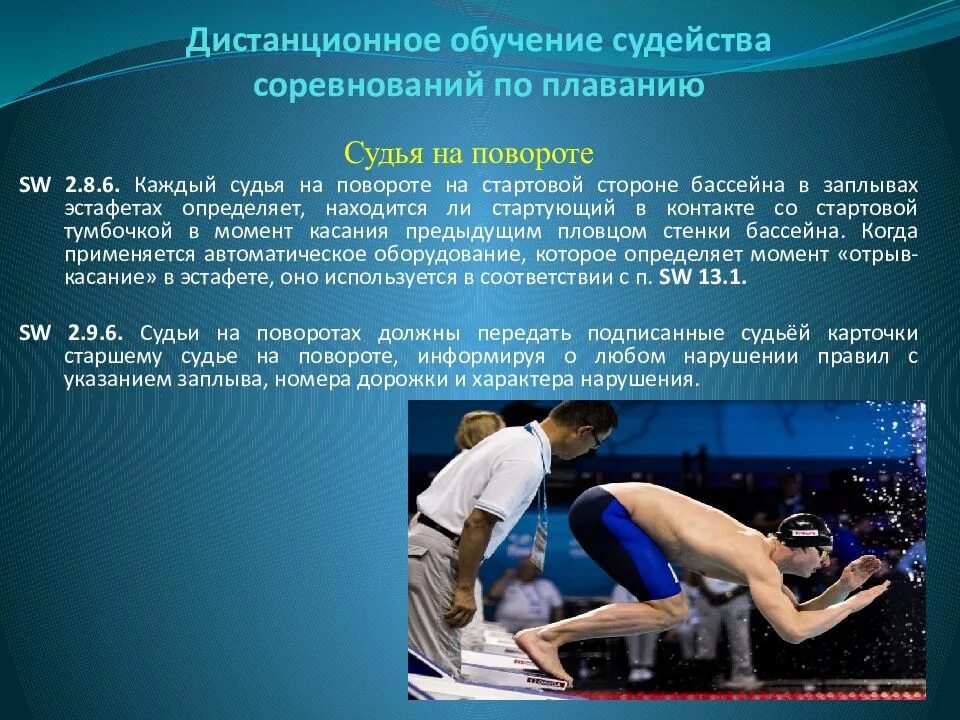 Дистанционное обучение судейства соревнований по плаванию

Судья на повороте

SW 2.8.6. Каждый судья на повороте на стартовой стороне бассейна в заплывах эстафетах определяет, находится ли стартующий в контакте со стартовой тумбочкой в момент касания предыдущим пловцом стенки бассейна. Когда применяется автоматическое оборудование, которое определяет момент «отрыв-касание» в эстафете, оно используется в соответствии с п. SW 13.1.

SW 2.9.6. Судьи на поворотах должны передать подписанные судьёй карточки старшему судье на повороте, информируя о любом нарушении правил с указанием заплыва, номера дорожки и характера нарушения.